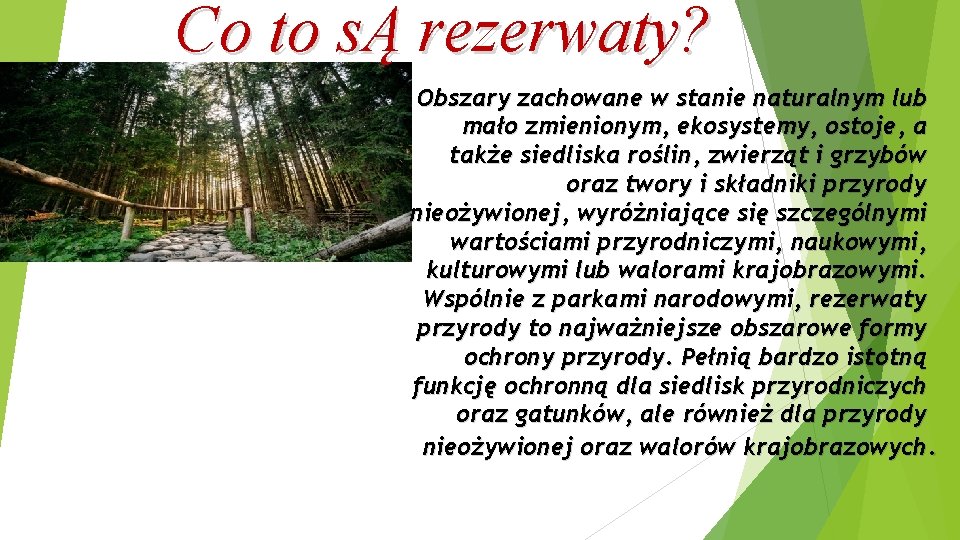 Co to sĄ rezerwaty?

Obszary zachowane w stanie naturalnym lub mało zmienionym, ekosystemy, ostoje, a także siedliska roślin, zwierząt i grzybów oraz twory i składniki przyrody nieożywionej, wyróżniające się szczególnymi wartościami przyrodniczymi, naukowymi, kulturowymi lub walorami krajobrazowymi. Wspólnie z parkami narodowymi, rezerwaty przyrody to najważniejsze obszarowe formy ochrony przyrody. Pełnią bardzo istotną funkcję ochronną dla siedlisk przyrodniczych oraz gatunków, ale również dla przyrody nieożywionej oraz walorów krajobrazowych.